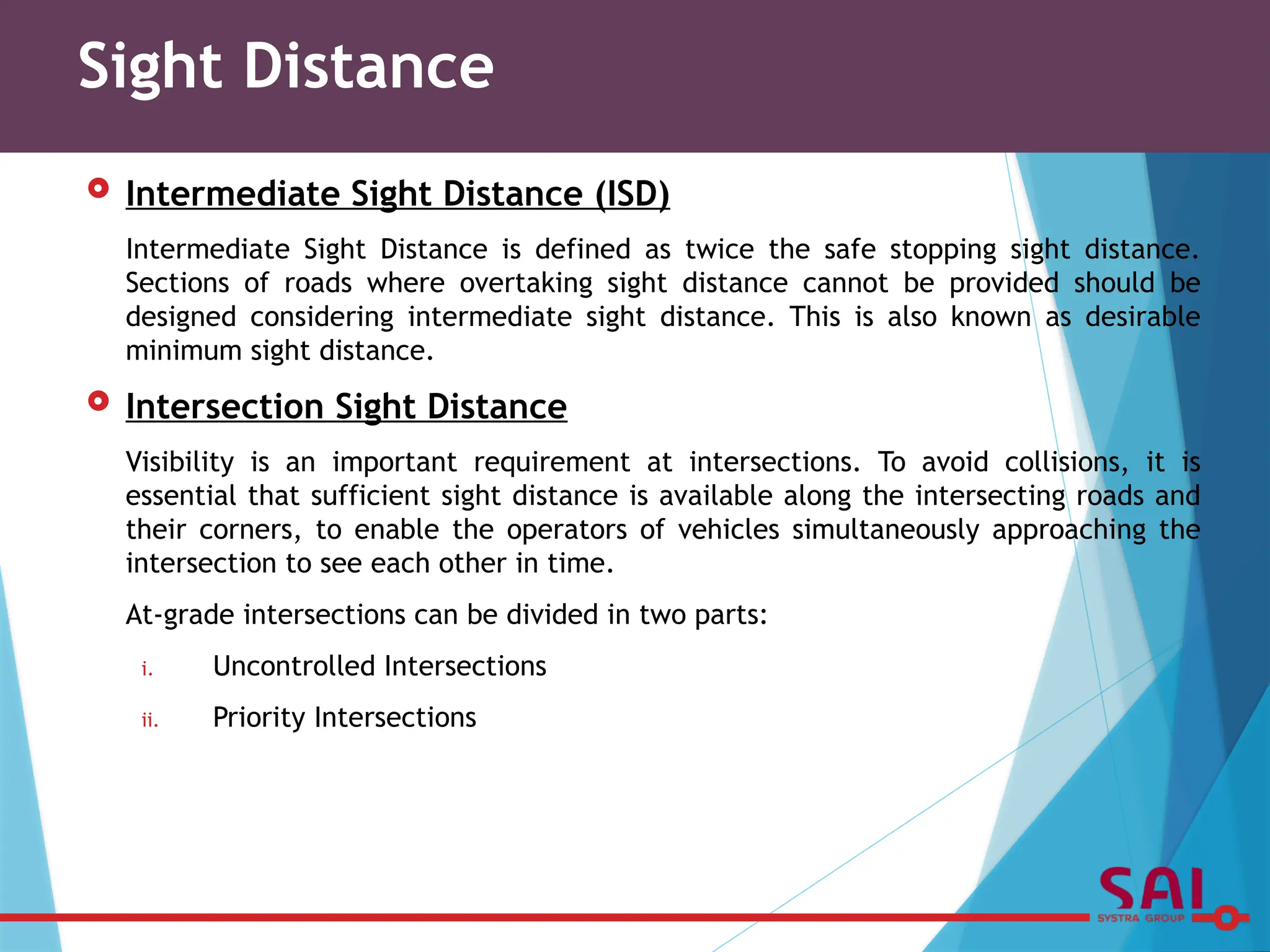 Sight Distance

Intermediate Sight Distance (ISD)

Intermediate Sight Distance is defined as twice the safe stopping sight distance. Sections of roads where overtaking sight distance cannot be provided should be designed considering intermediate sight distance. This is also known as desirable minimum sight distance.

Intersection Sight Distance

Visibility is an important requirement at intersections. To avoid collisions, it is essential that sufficient sight distance is available along the intersecting roads and their corners, to enable the operators of vehicles simultaneously approaching the intersection to see each other in time.

At-grade intersections can be divided in two parts:

i. Uncontrolled Intersections

ii. Priority Intersections

SAI
SYSTRA GROUP